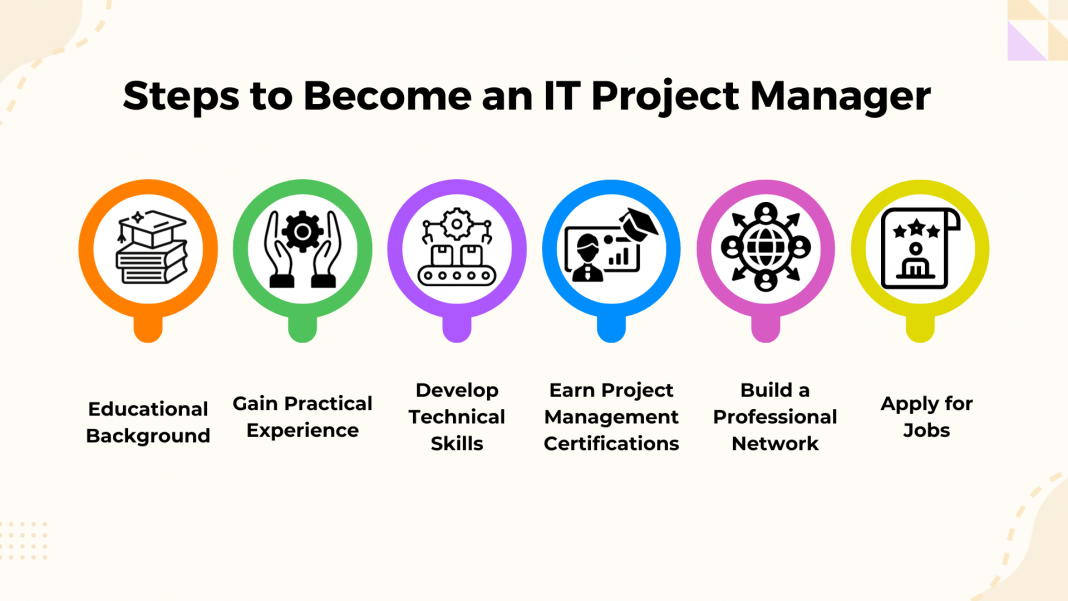 Steps to Become an IT Project Manager

Educational Background

Gain Practical Experience

Develop Technical Skills

Earn Project Management Certifications

Build a Professional Network

Apply for Jobs